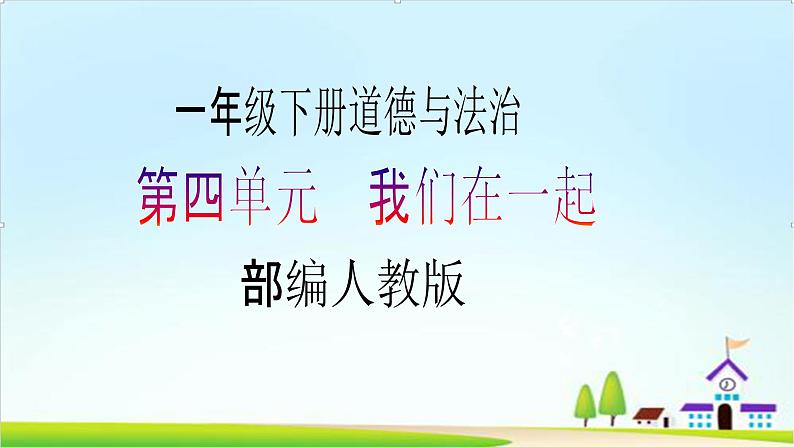 一年级下册道德与法治

第四单元　我们在一起

部编人教版